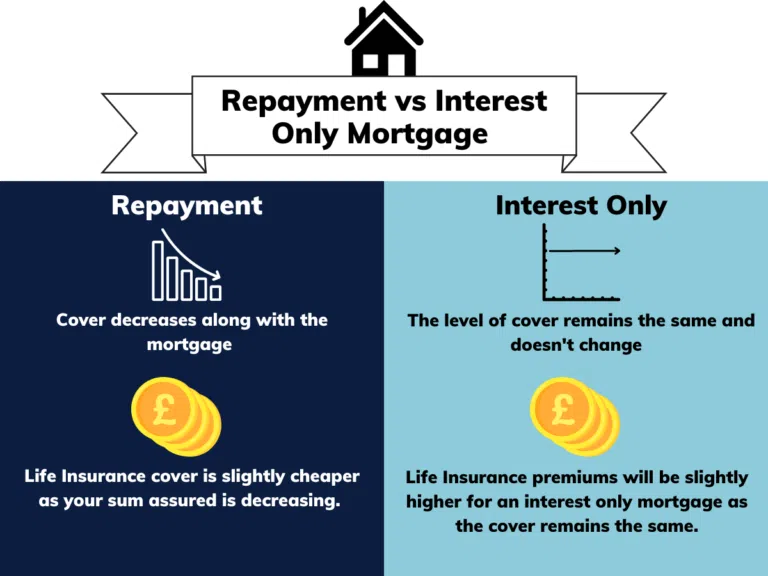 Repayment vs Interest Only Mortgage

Repayment

Cover decreases along with the mortgage

£

Life Insurance cover is slightly cheaper as your sum assured is decreasing.

Interest Only

The level of cover remains the same and doesn't change

£

Life Insurance premiums will be slightly higher for an interest only mortgage as the cover remains the same.